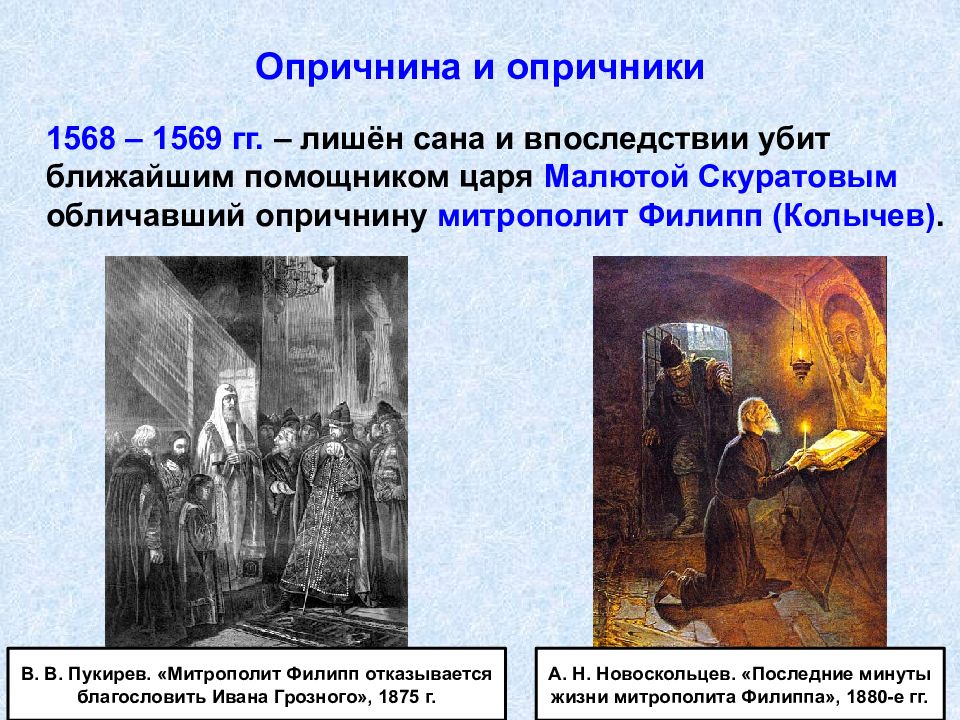 Опричнина и опричники

1568 – 1569 гг. – лишён сана и впоследствии убит ближайшим помощником царя Малютой Скуратовым обличавший опричнину митрополит Филипп (Колычев).

В. В. Пукирев. «Митрополит Филипп отказывается благословить Ивана Грозного», 1875 г.

А. Н. Новоскольцев. «Последние минуты жизни митрополита Филиппа», 1880-е гг.